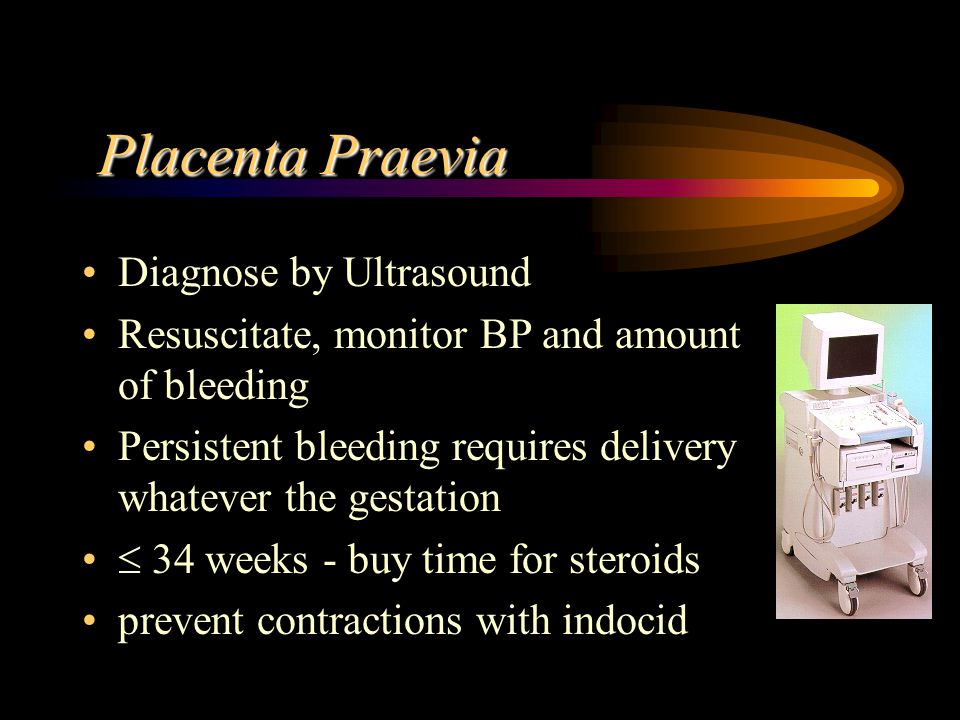 Placenta Praevia

• Diagnose by Ultrasound
• Resuscitate, monitor BP and amount of bleeding
• Persistent bleeding requires delivery whatever the gestation
• $\leq$ 34 weeks - buy time for steroids
• prevent contractions with indocid